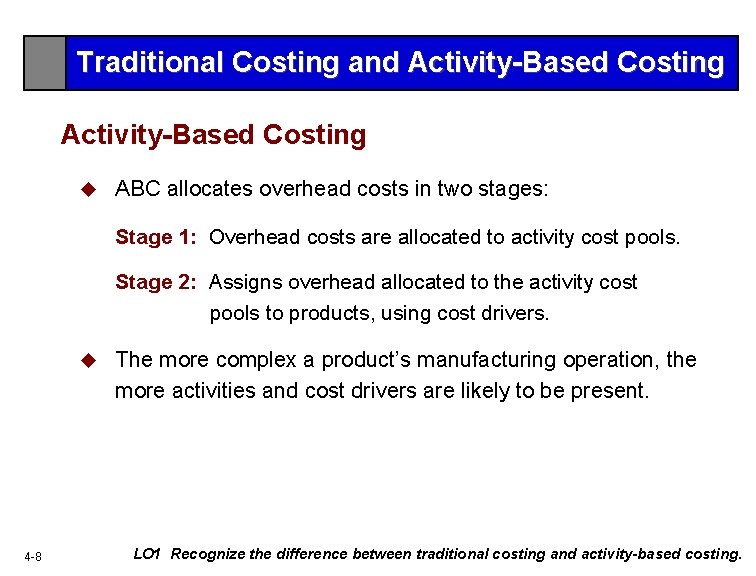 Traditional Costing and Activity-Based Costing

Activity-Based Costing

◆ ABC allocates overhead costs in two stages:

Stage 1: Overhead costs are allocated to activity cost pools.

Stage 2: Assigns overhead allocated to the activity cost pools to products, using cost drivers.

◆ The more complex a product's manufacturing operation, the more activities and cost drivers are likely to be present.

4-8

LO1 Recognize the difference between traditional costing and activity-based costing.